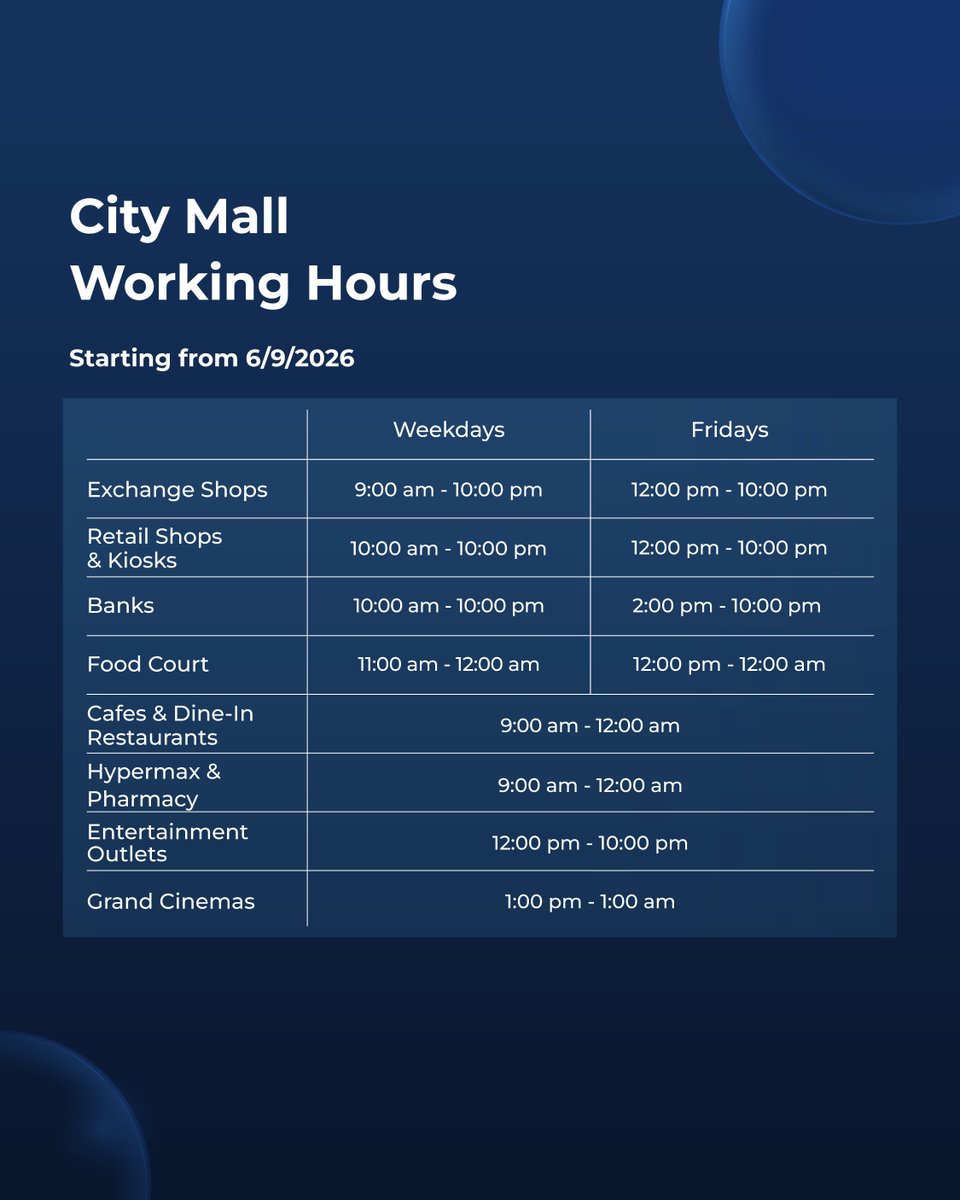 City Mall
Working Hours

Starting from 6/9/2026

|  | Weekdays | Fridays |
|---|---|---|
| Exchange Shops | 9:00 am - 10:00 pm | 12:00 pm - 10:00 pm |
| Retail Shops & Kiosks | 10:00 am - 10:00 pm | 12:00 pm - 10:00 pm |
| Banks | 10:00 am - 10:00 pm | 2:00 pm - 10:00 pm |
| Food Court | 11:00 am - 12:00 am | 12:00 pm - 12:00 am |
| Cafes & Dine-In Restaurants | 9:00 am - 12:00 am |  |
| Hypermax & Pharmacy | 9:00 am - 12:00 am |  |
| Entertainment Outlets | 12:00 pm - 10:00 pm |  |
| Grand Cinemas | 1:00 pm - 1:00 am |  |